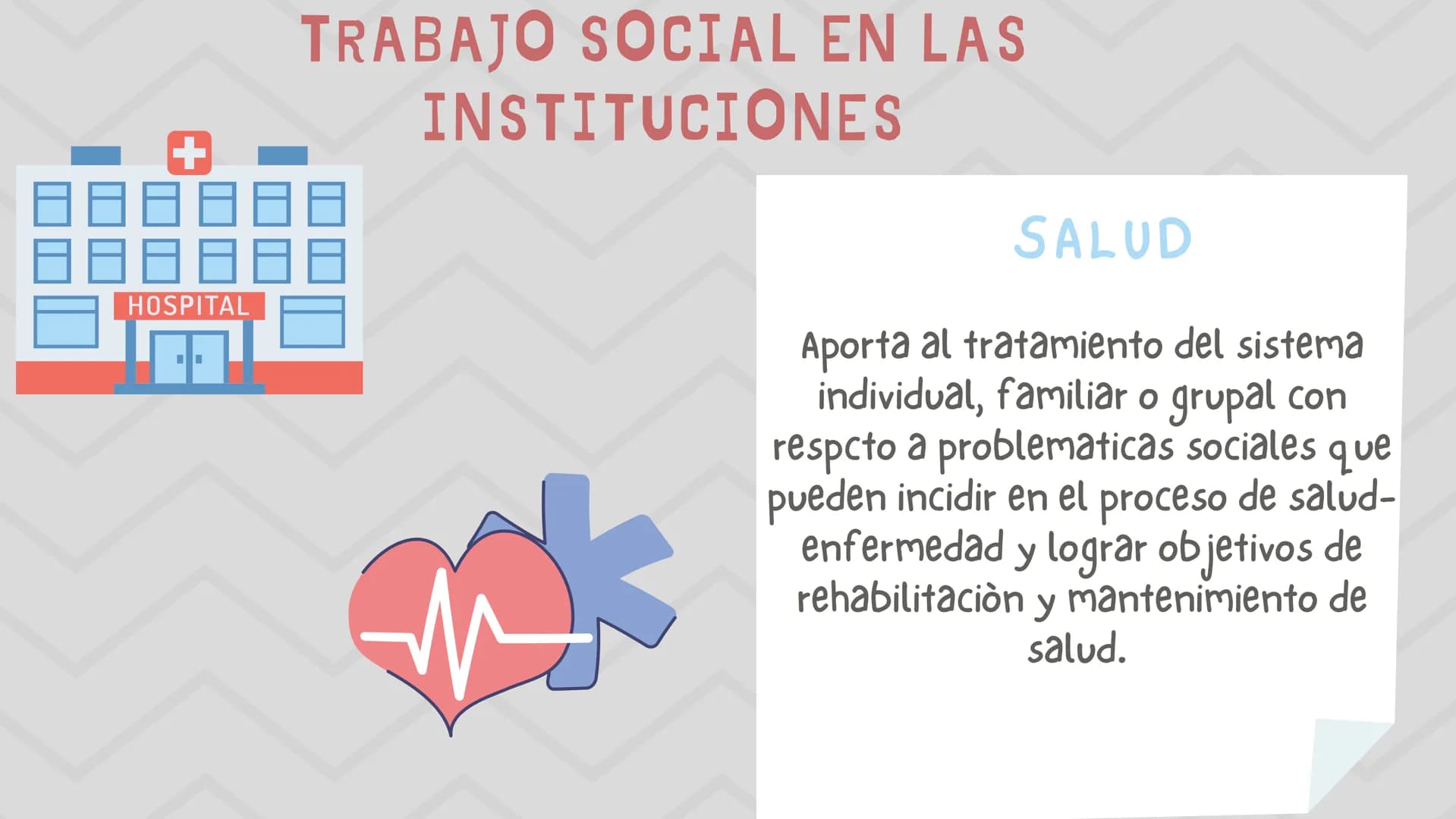 TRABAJO SOCIAL EN LAS INSTITUCIONES

HOSPITAL

SALUD

Aporta al tratamiento del sistema individual, familiar o grupal con respcto a problematicas sociales que pueden incidir en el proceso de salud-enfermedad y lograr objetivos de rehabilitaciòn y mantenimiento de salud.